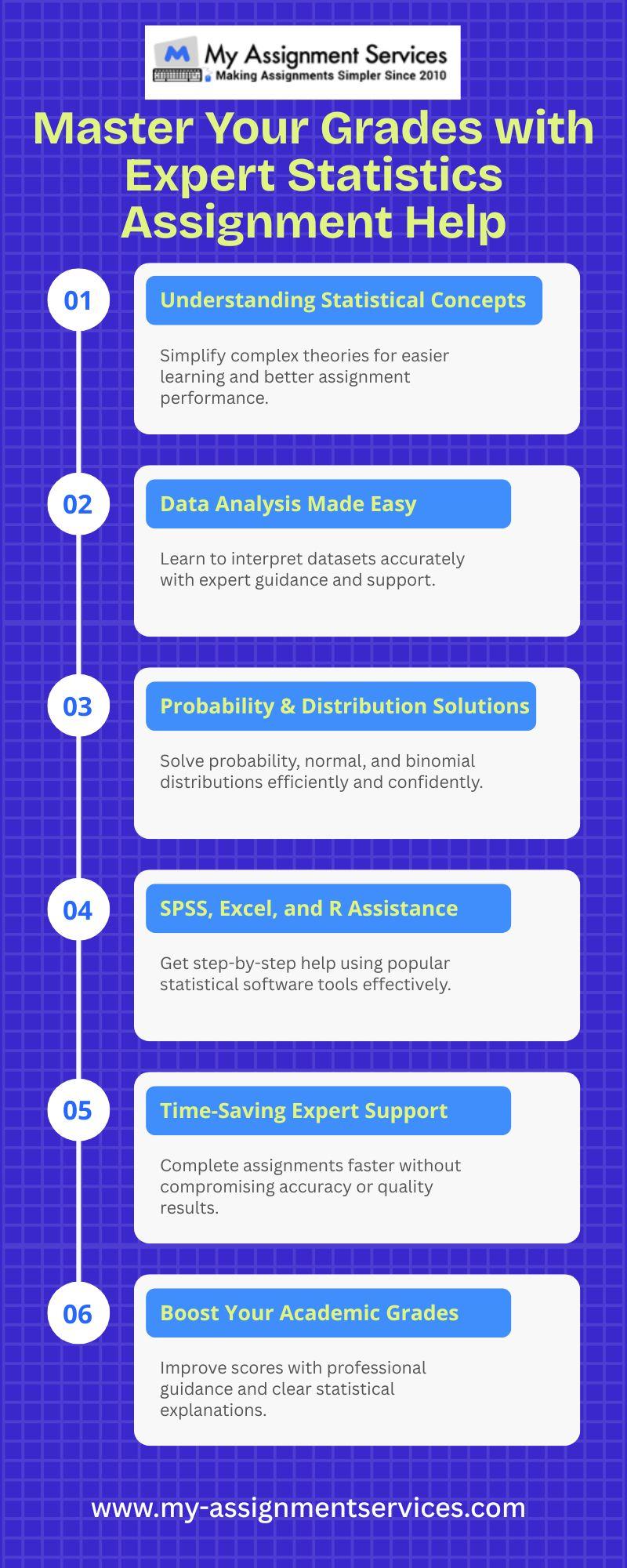 My Assignment Services
Making Assignments Simpler Since 2010

Master Your Grades with Expert Statistics Assignment Help

01

Understanding Statistical Concepts

Simplify complex theories for easier learning and better assignment performance.

02

Data Analysis Made Easy

Learn to interpret datasets accurately with expert guidance and support.

03

Probability & Distribution Solutions

Solve probability, normal, and binomial distributions efficiently and confidently.

04

SPSS, Excel, and R Assistance

Get step-by-step help using popular statistical software tools effectively.

05

Time-Saving Expert Support

Complete assignments faster without compromising accuracy or quality results.

06

Boost Your Academic Grades

Improve scores with professional guidance and clear statistical explanations.

www.my-assignmentservices.com